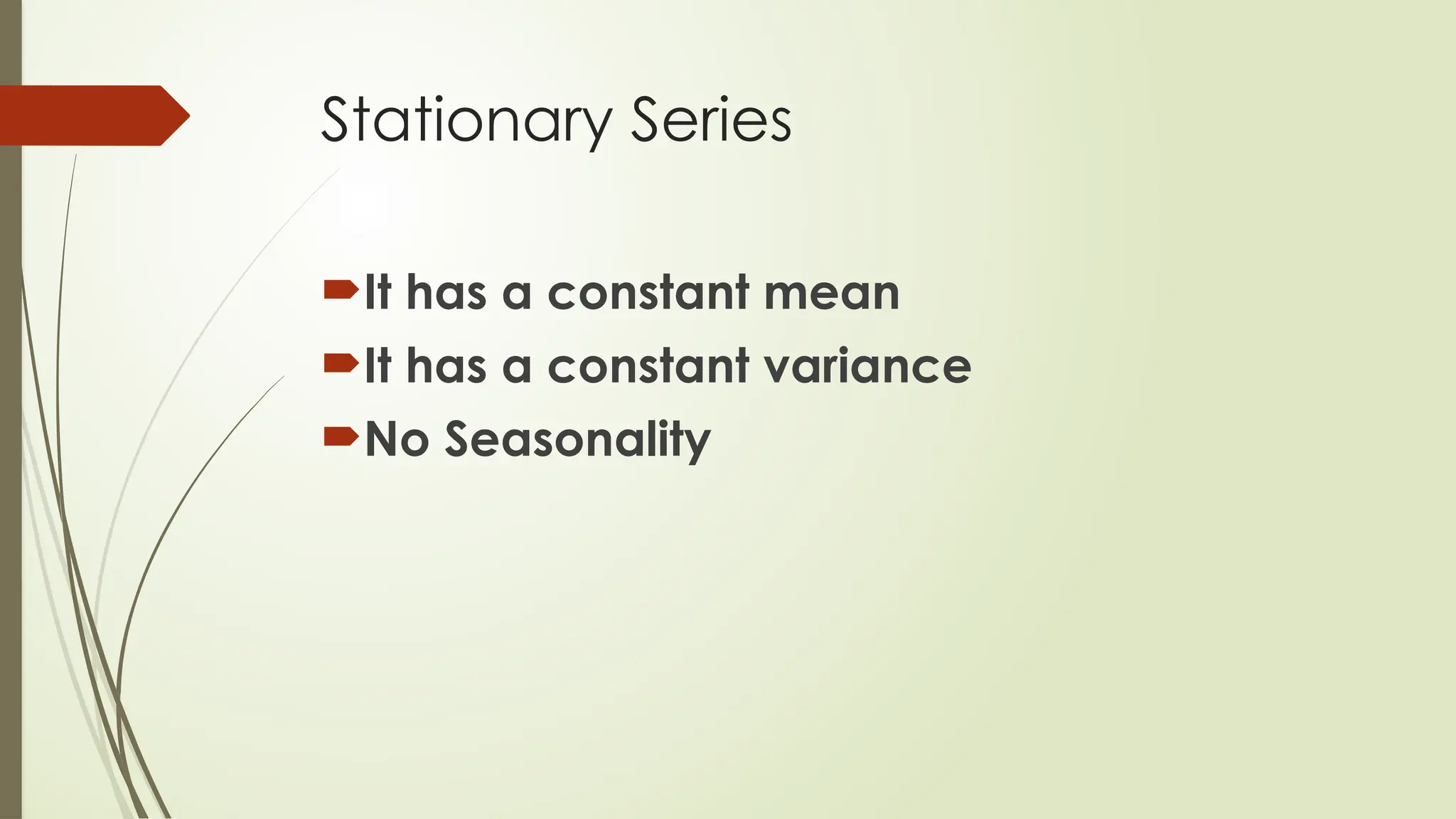 Stationary Series

It has a constant mean
It has a constant variance
No Seasonality